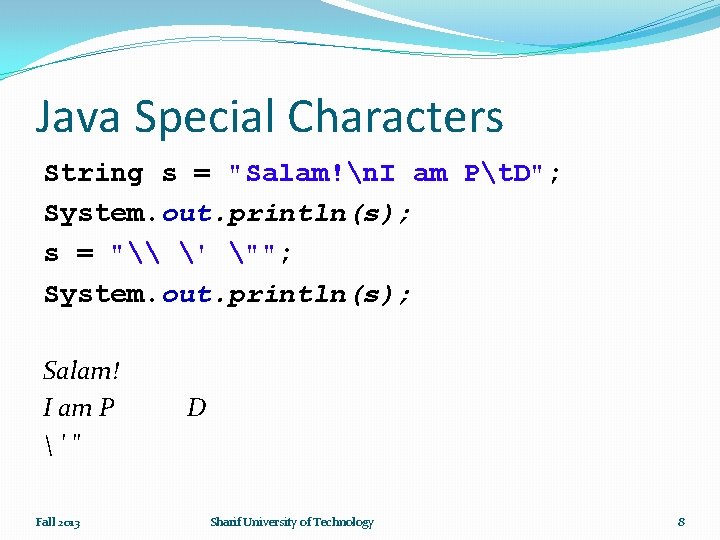 Java Special Characters

String s = "Salam!\nI am P\tD";
System.out.println(s);
s = "\\ \' \"";
System.out.println(s);

Salam!
I am P	D
\ ' "

Fall 2013

Sharif University of Technology

8